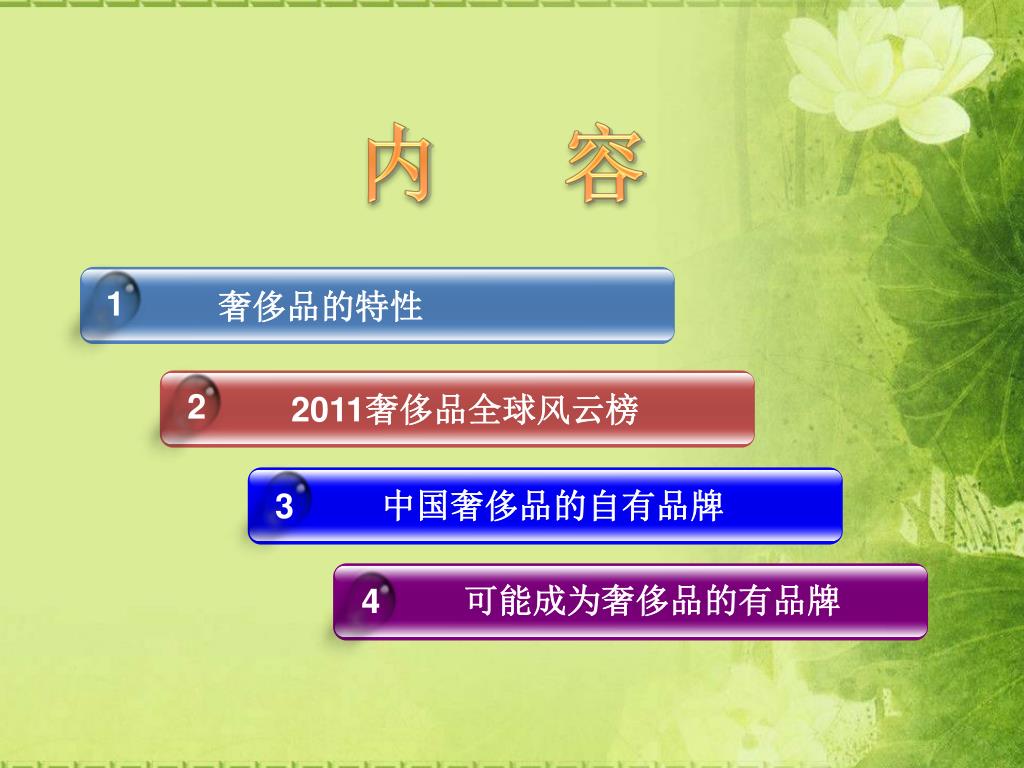 内 容

1 奢侈品的特性

2 2011奢侈品全球风云榜

3 中国奢侈品的自有品牌

4 可能成为奢侈品的有品牌